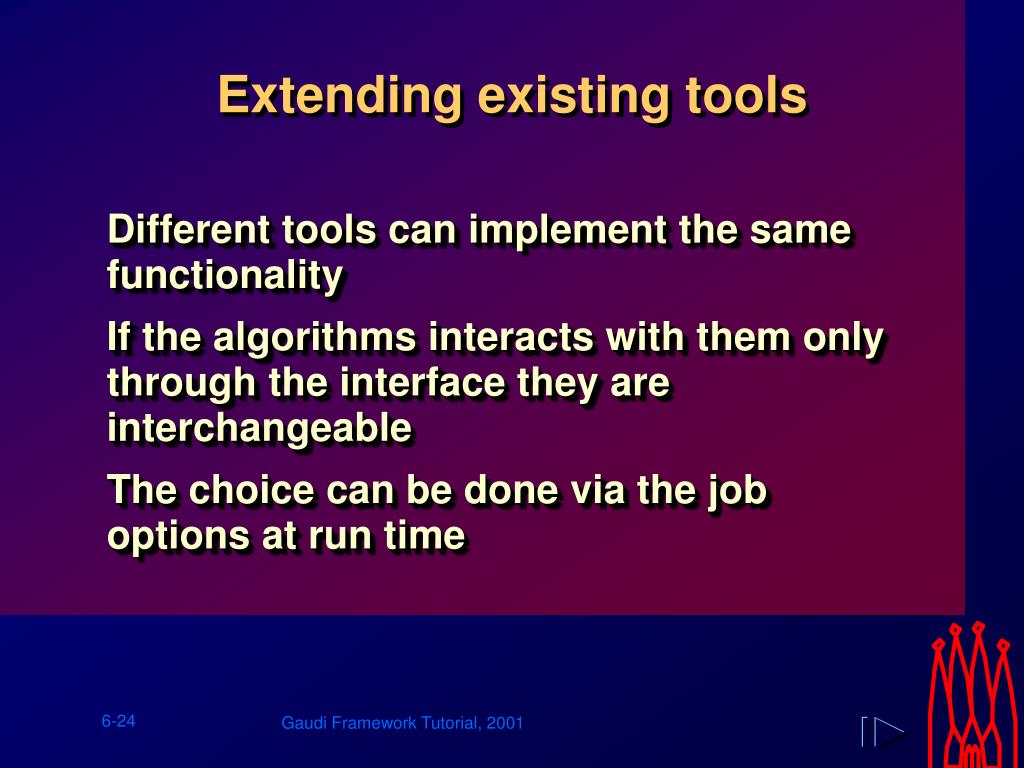 Extending existing tools

Different tools can implement the same functionality

If the algorithms interacts with them only through the interface they are interchangeable

The choice can be done via the job options at run time

6-24

Gaudi Framework Tutorial, 2001